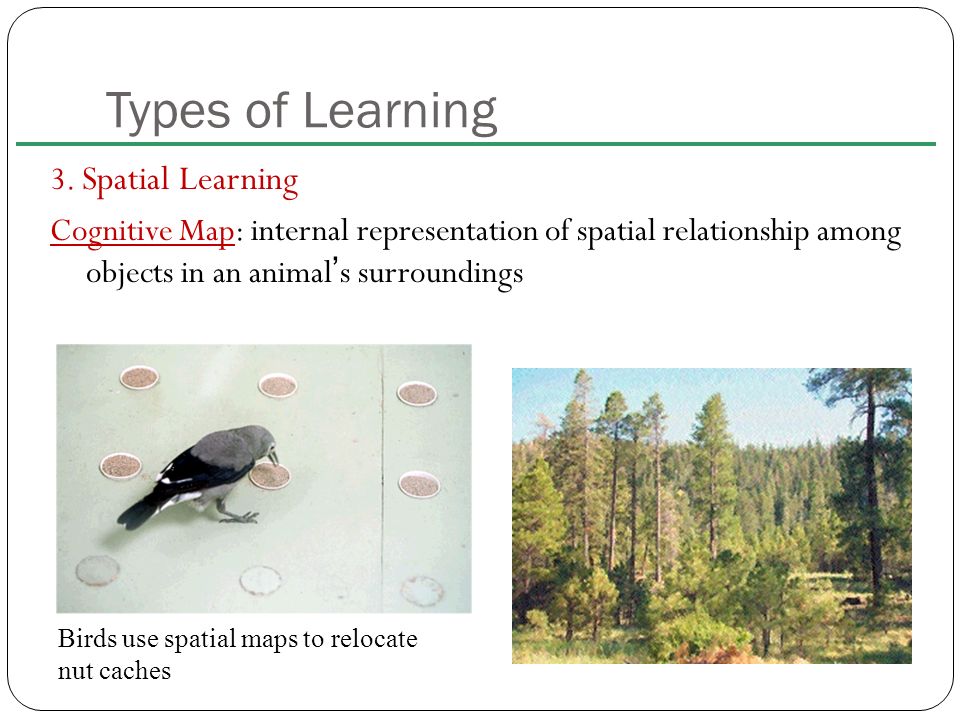 Types of Learning

3. Spatial Learning

Cognitive Map: internal representation of spatial relationship among objects in an animal's surroundings

Birds use spatial maps to relocate nut caches